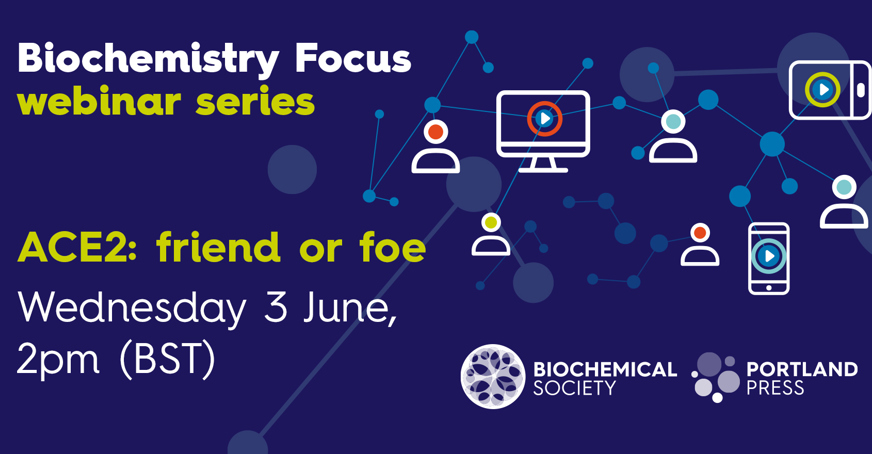 Biochemistry Focus
webinar series

ACE2: friend or foe
Wednesday 3 June, 2pm (BST)

BIOCHEMICAL SOCIETY

PORTLAND PRESS